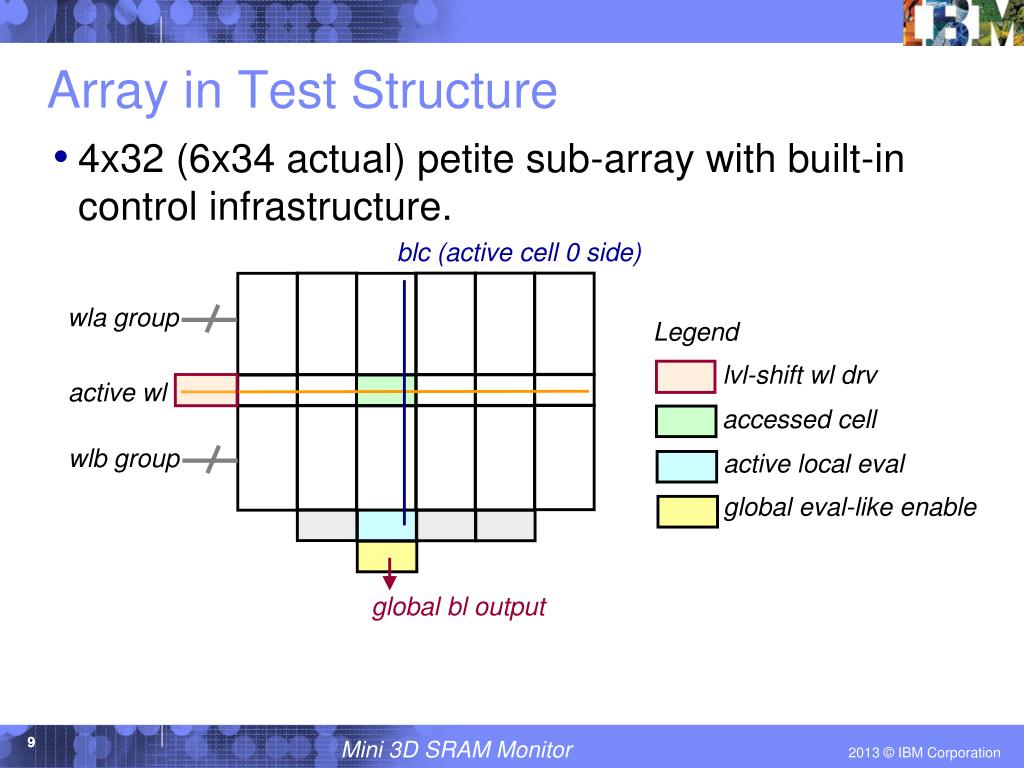 IBM

Array in Test Structure

• 4x32 (6x34 actual) petite sub-array with built-in control infrastructure.

blc (active cell 0 side)

wla group

active wl

wlb group

global bl output

Legend

lvl-shift wl drv

accessed cell

active local eval

global eval-like enable

9

Mini 3D SRAM Monitor

2013 © IBM Corporation